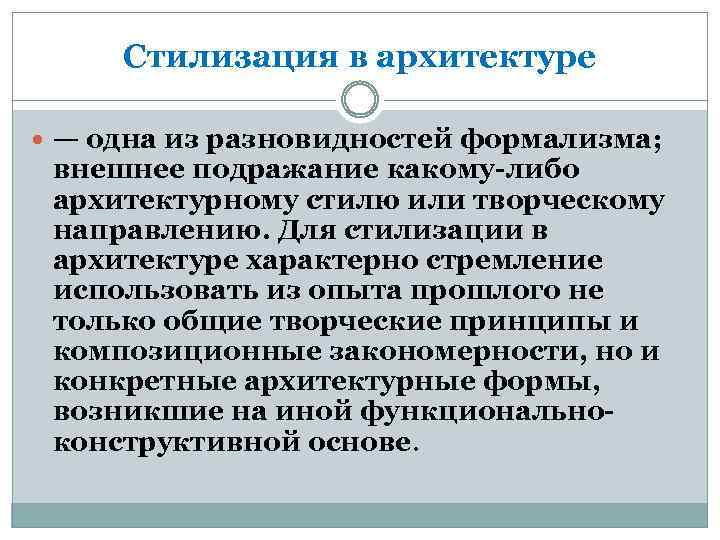 Стилизация в архитектуре

— одна из разновидностей формализма; внешнее подражание какому-либо архитектурному стилю или творческому направлению. Для стилизации в архитектуре характерно стремление использовать из опыта прошлого не только общие творческие принципы и композиционные закономерности, но и конкретные архитектурные формы, возникшие на иной функционально-конструктивной основе.